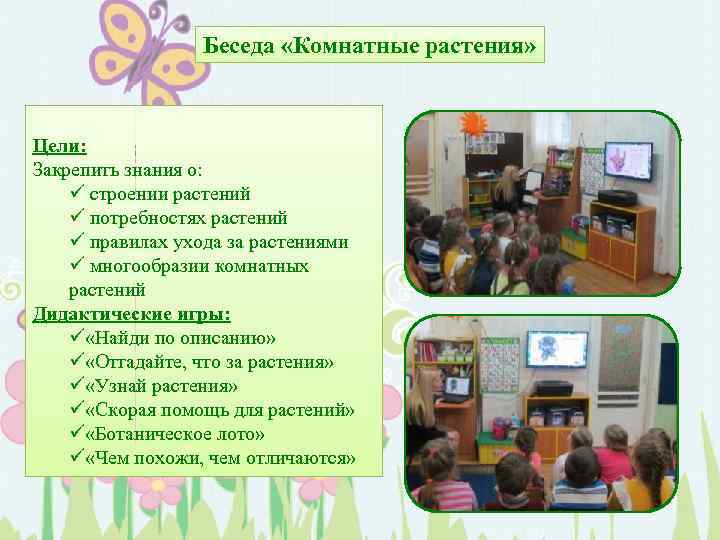 Беседа «Комнатные растения»

Цели:
Закрепить знания о:
✓ строении растений
✓ потребностях растений
✓ правилах ухода за растениями
✓ многообразии комнатных растений
Дидактические игры:
✓«Найди по описанию»
✓«Отгадайте, что за растения»
✓«Узнай растения»
✓«Скорая помощь для растений»
✓«Ботаническое лото»
✓«Чем похожи, чем отличаются»